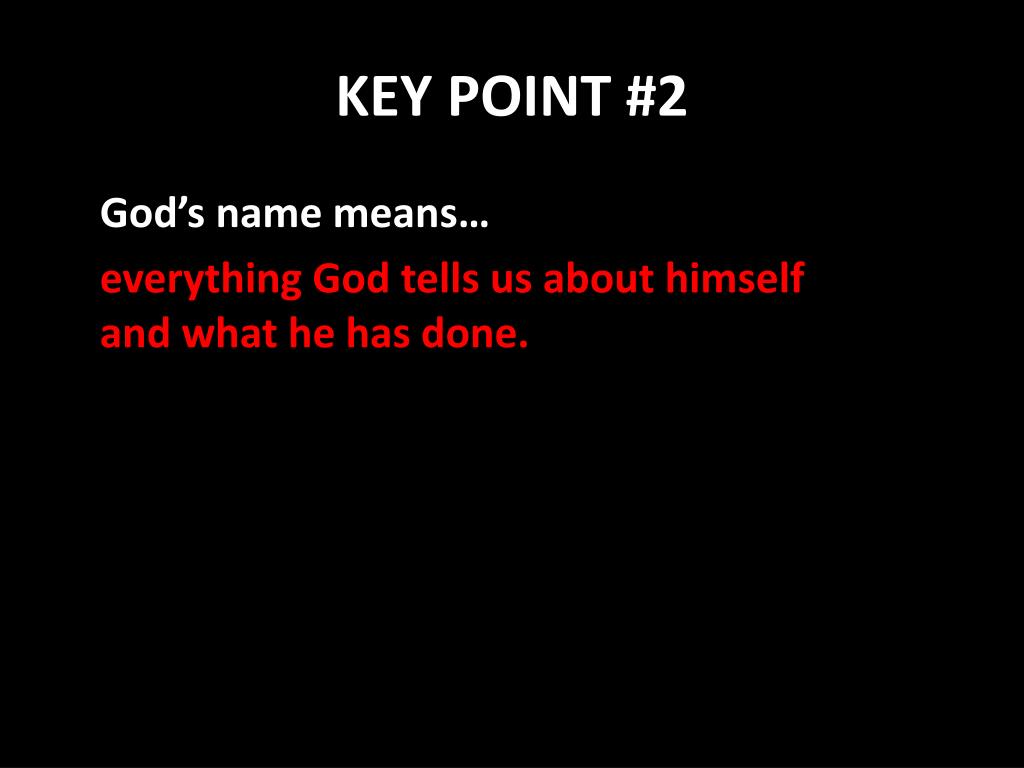 KEY POINT #2

God’s name means…

everything God tells us about himself and what he has done.